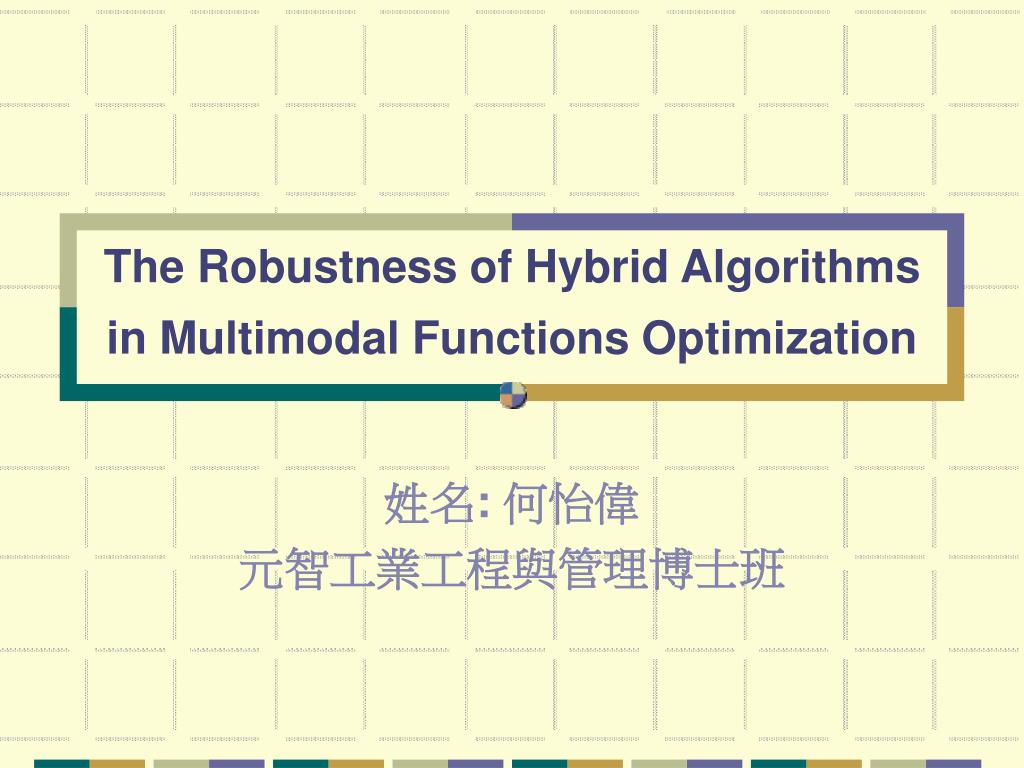 The Robustness of Hybrid Algorithms in Multimodal Functions Optimization

姓名: 何怡偉
元智工業工程與管理博士班